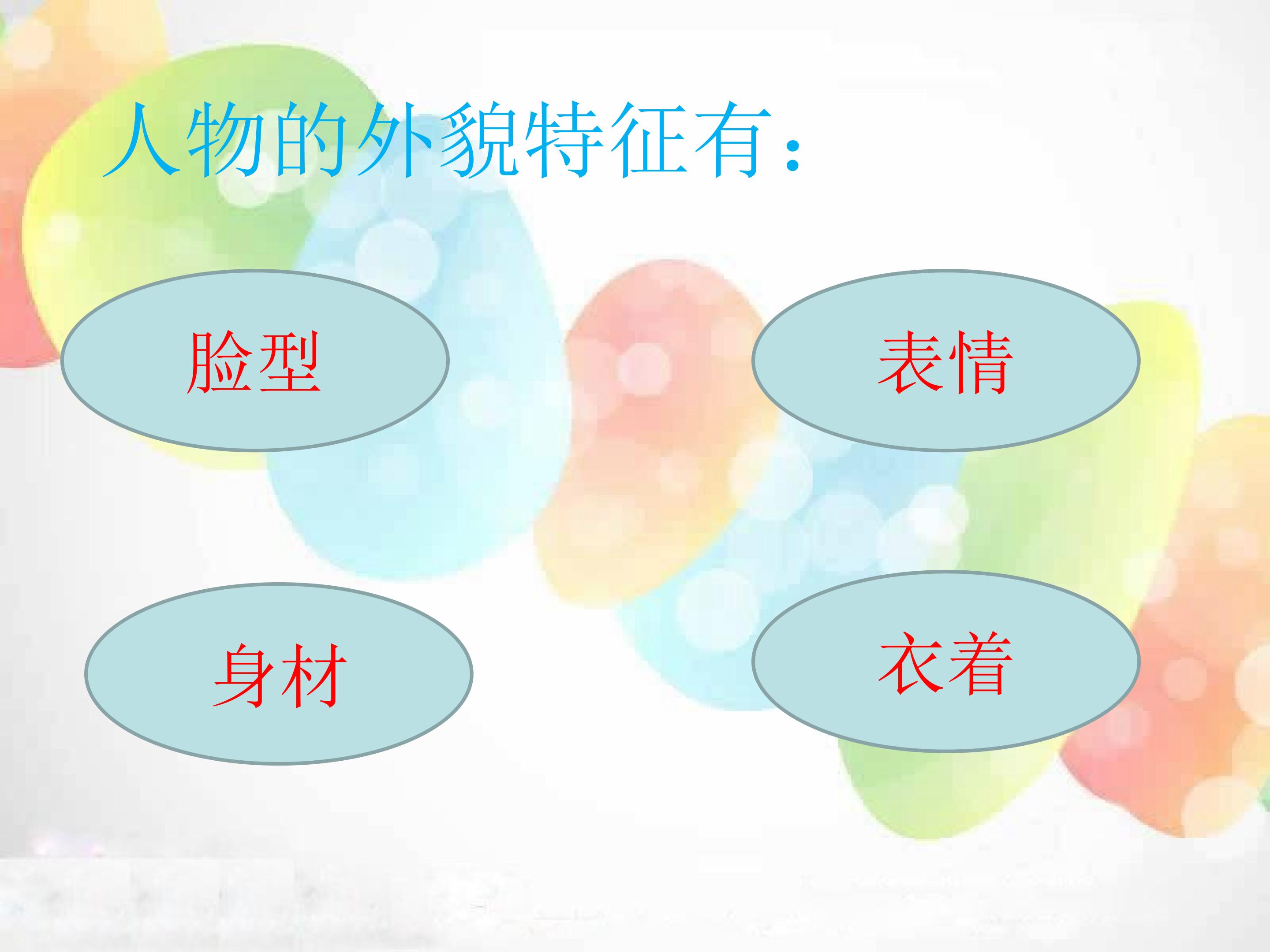 人物的外貌特征有：

脸型

表情

身材

衣着